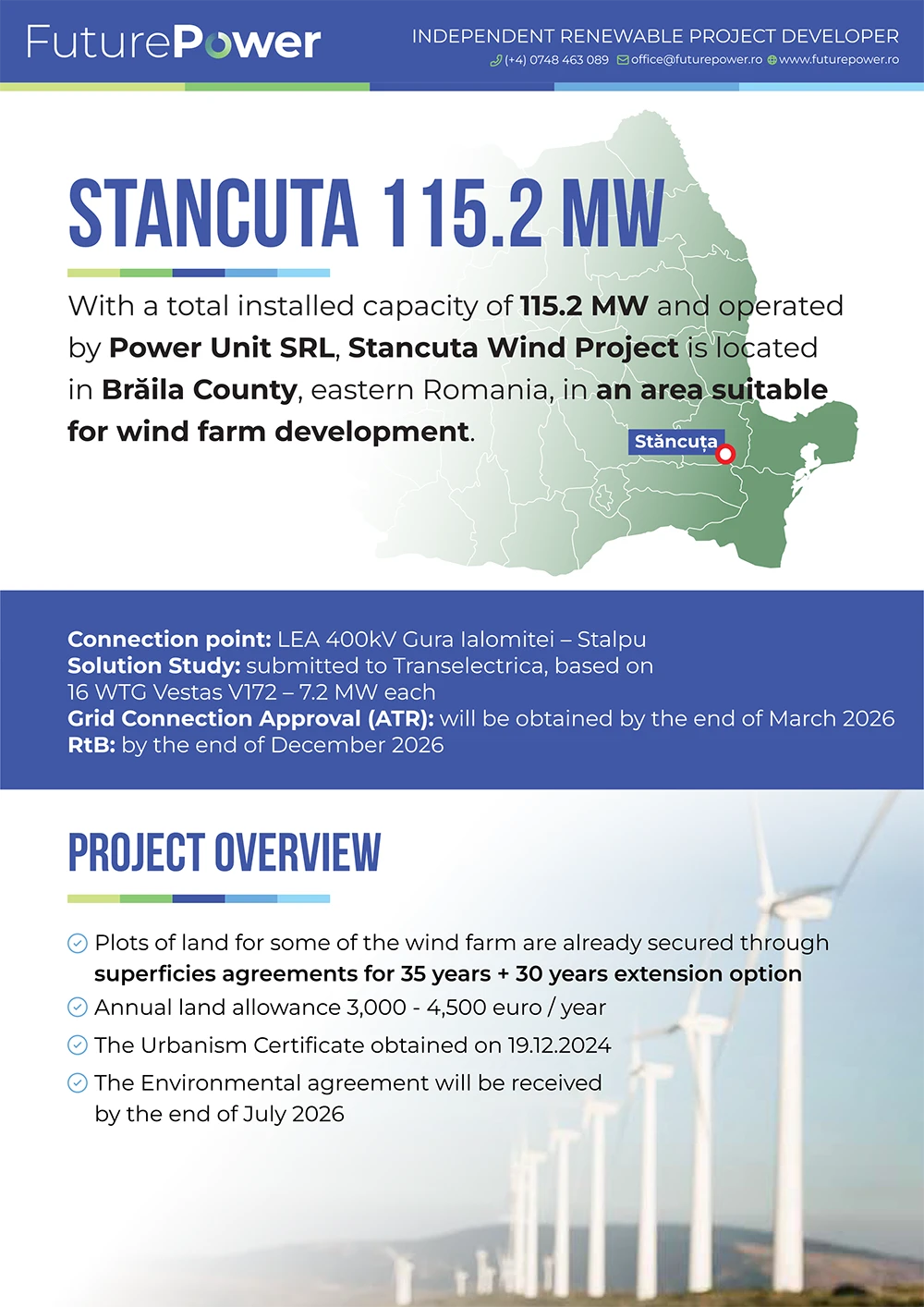 FuturePower

INDEPENDENT RENEWABLE PROJECT DEVELOPER
(+4) 0748 463 089 office@futurepower.ro www.futurepower.ro

STANCUTA 115.2 MW

With a total installed capacity of 115.2 MW and operated by Power Unit SRL, Stancuta Wind Project is located in Brăila County, eastern Romania, in an area suitable for wind farm development.

Stăncuța

Connection point: LEA 400kV Gura Ialomitei – Stalpu
Solution Study: submitted to Transelectrica, based on 16 WTG Vestas V172 – 7.2 MW each
Grid Connection Approval (ATR): will be obtained by the end of March 2026
RtB: by the end of December 2026

PROJECT OVERVIEW

Plots of land for some of the wind farm are already secured through superficies agreements for 35 years + 30 years extension option

Annual land allowance 3,000 - 4,500 euro / year

The Urbanism Certificate obtained on 19.12.2024

The Environmental agreement will be received by the end of July 2026